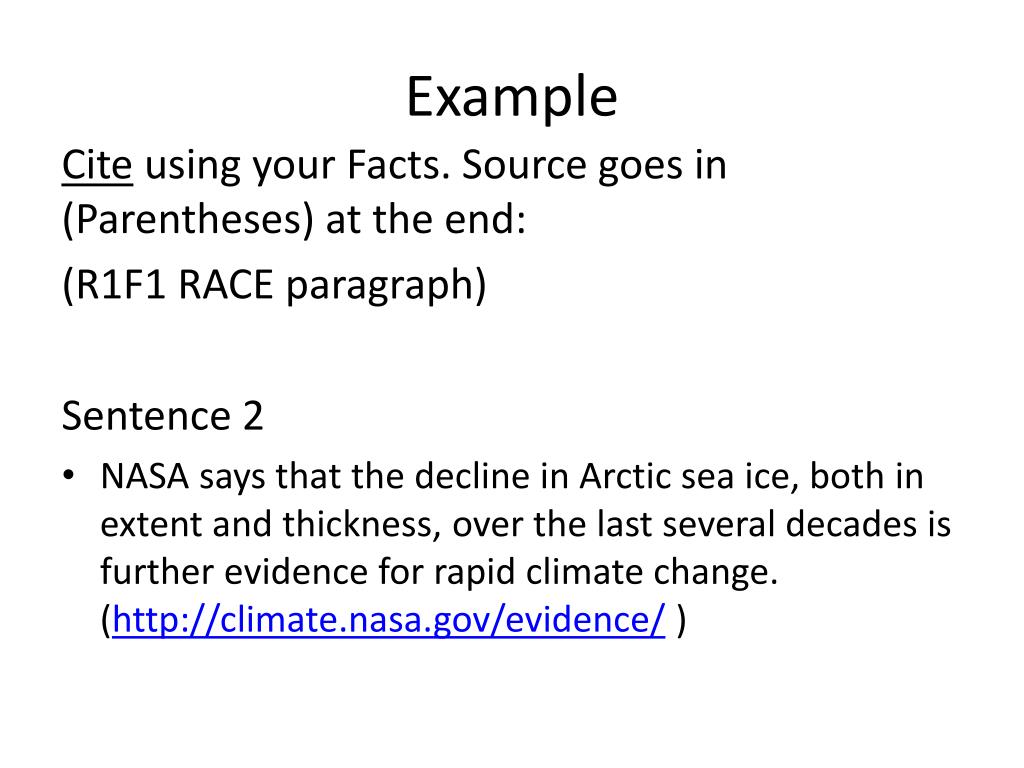 Example

Cite using your Facts. Source goes in (Parentheses) at the end:

(R1F1 RACE paragraph)

Sentence 2

• NASA says that the decline in Arctic sea ice, both in extent and thickness, over the last several decades is further evidence for rapid climate change. (http://climate.nasa.gov/evidence/ )